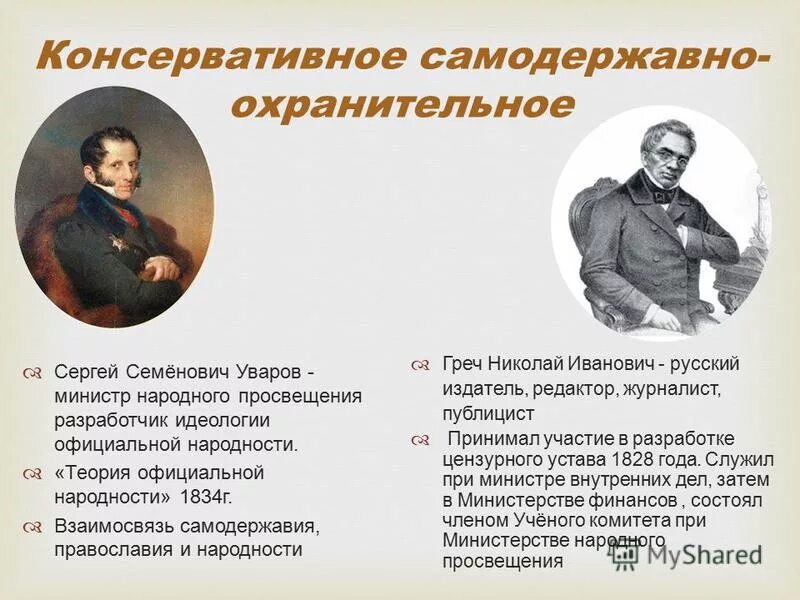 Консервативное самодержавно-охранительное

Сергей Семёнович Уваров - министр народного просвещения разработчик идеологии официальной народности.

«Теория официальной народности» 1834г.

Взаимосвязь самодержавия, православия и народности

Греч Николай Иванович - русский издатель, редактор, журналист, публицист

Принимал участие в разработке цензурного устава 1828 года. Служил при министре внутренних дел, затем в Министерстве финансов , состоял членом Учёного комитета при Министерстве народного просвещения

MyShared